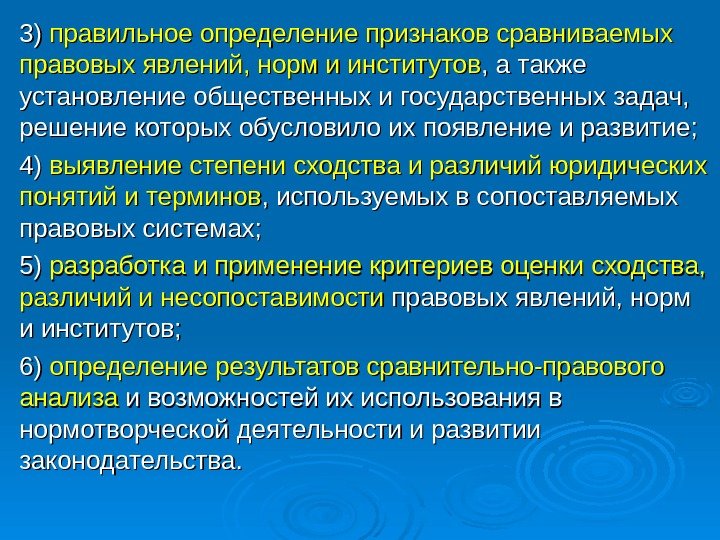 3) правильное определение признаков сравниваемых правовых явлений, норм и институтов, а также установление общественных и государственных задач, решение которых обусловило их появление и развитие;

4) выявление степени сходства и различий юридических понятий и терминов, используемых в сопоставляемых правовых системах;

5) разработка и применение критериев оценки сходства, различий и несопоставимости правовых явлений, норм и институтов;

6) определение результатов сравнительно-правового анализа и возможностей их использования в нормотворческой деятельности и развитии законодательства.